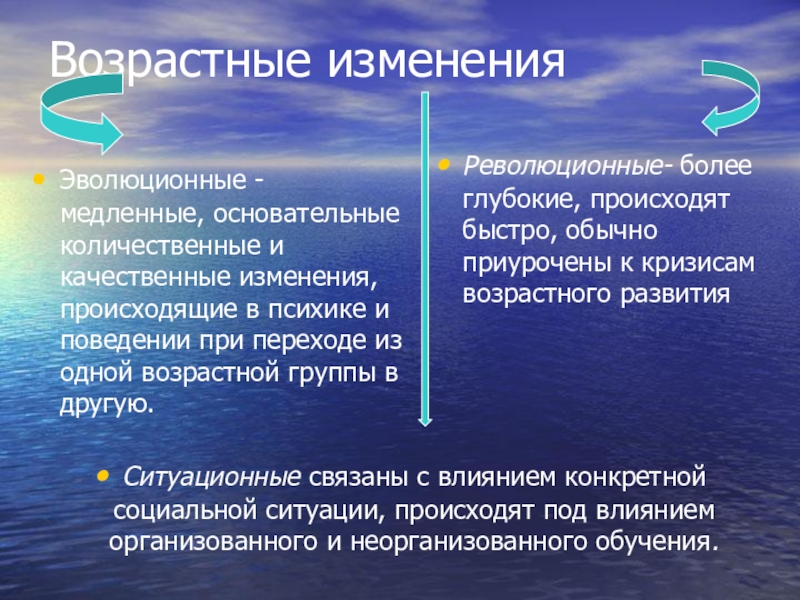 Возрастные изменения

• Эволюционные - медленные, основательные количественные и качественные изменения, происходящие в психике и поведении при переходе из одной возрастной группы в другую.

• Революционные- более глубокие, происходят быстро, обычно приурочены к кризисам возрастного развития

• Ситуационные связаны с влиянием конкретной социальной ситуации, происходят под влиянием организованного и неорганизованного обучения.